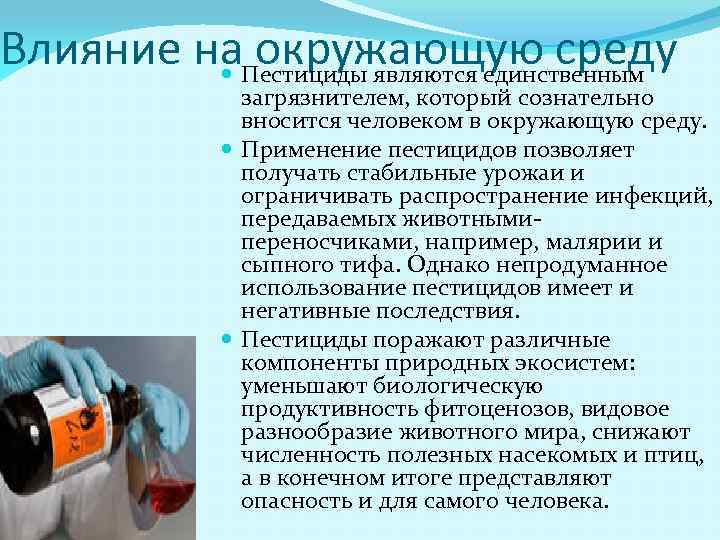 Влияние на окружающую среду

Пестициды являются единственным загрязнителем, который сознательно вносится человеком в окружающую среду.

Применение пестицидов позволяет получать стабильные урожаи и ограничивать распространение инфекций, передаваемых животными-переносчиками, например, малярии и сыпного тифа. Однако непродуманное использование пестицидов имеет и негативные последствия.

Пестициды поражают различные компоненты природных экосистем: уменьшают биологическую продуктивность фитоценозов, видовое разнообразие животного мира, снижают численность полезных насекомых и птиц, а в конечном итоге представляют опасность и для самого человека.